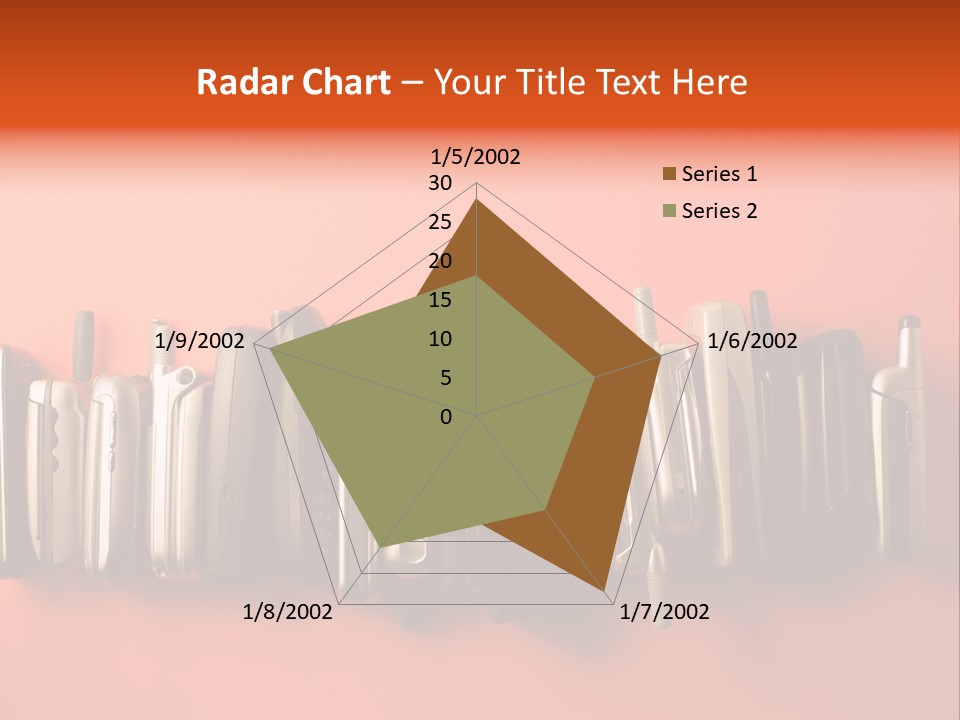 Radar Chart – Your Title Text Here

1/5/2002
30
25
20
15
10
5
0
1/6/2002
1/7/2002
1/8/2002
1/9/2002

Series 1
Series 2